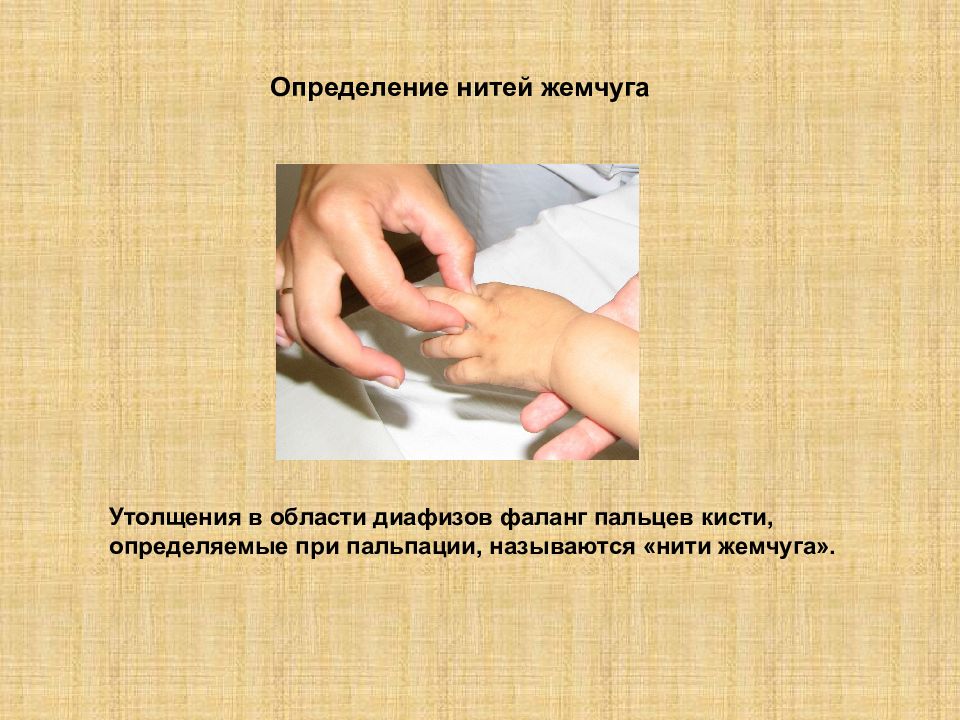 Определение нитей жемчуга

Утолщения в области диафизов фаланг пальцев кисти, определяемые при пальпации, называются «нити жемчуга».